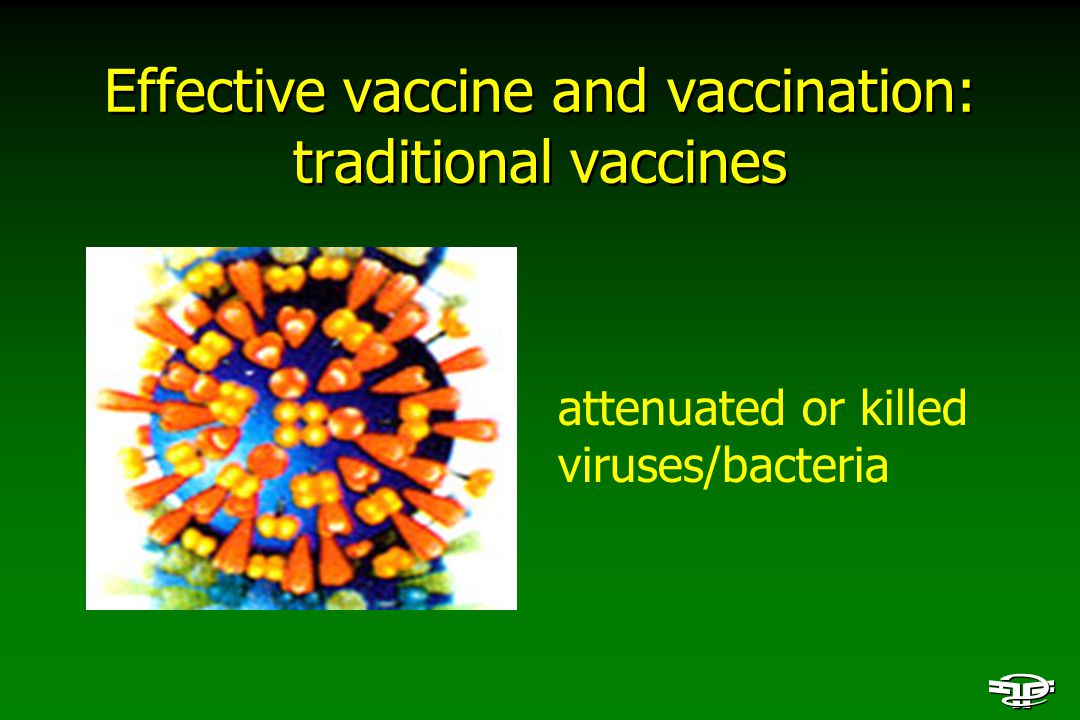 Effective vaccine and vaccination: traditional vaccines

attenuated or killed viruses/bacteria